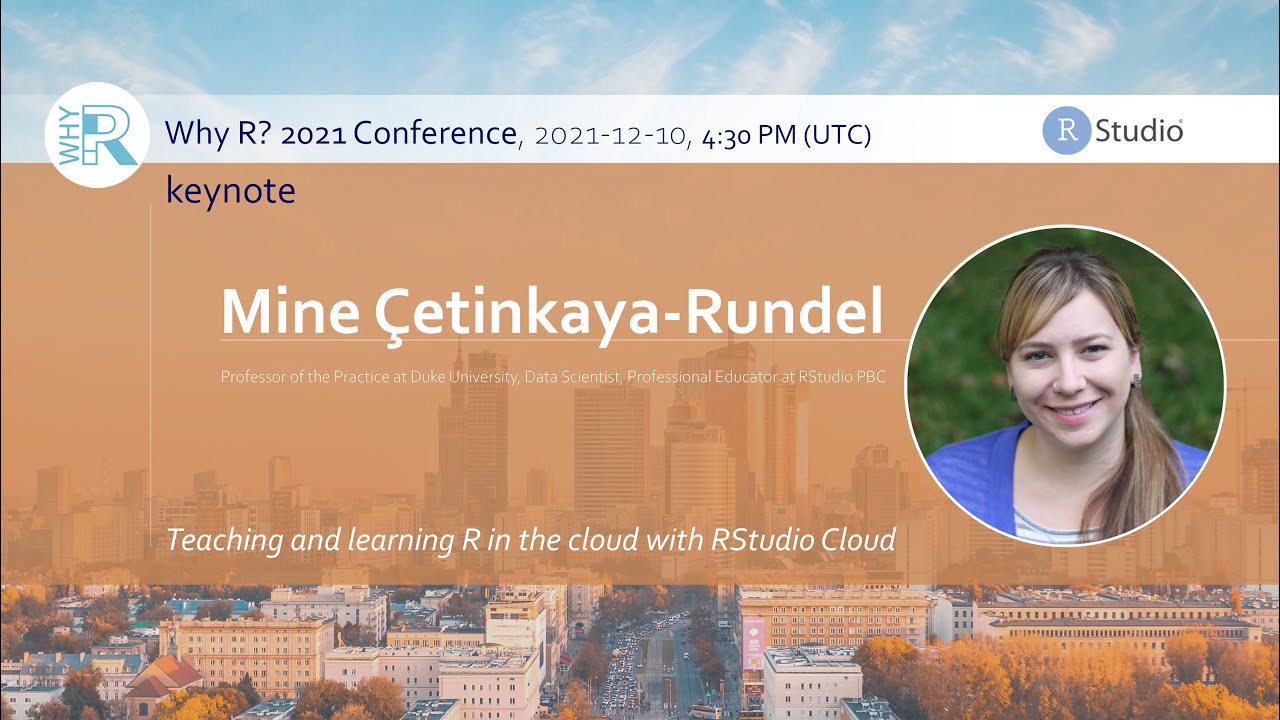 WHY R

Why R? 2021 Conference, 2021-12-10, 4:30 PM (UTC)

R Studio

keynote

Mine Çetinkaya-Rundel

Professor of the Practice at Duke University, Data Scientist, Professional Educator at RStudio PBC

Teaching and learning R in the cloud with RStudio Cloud